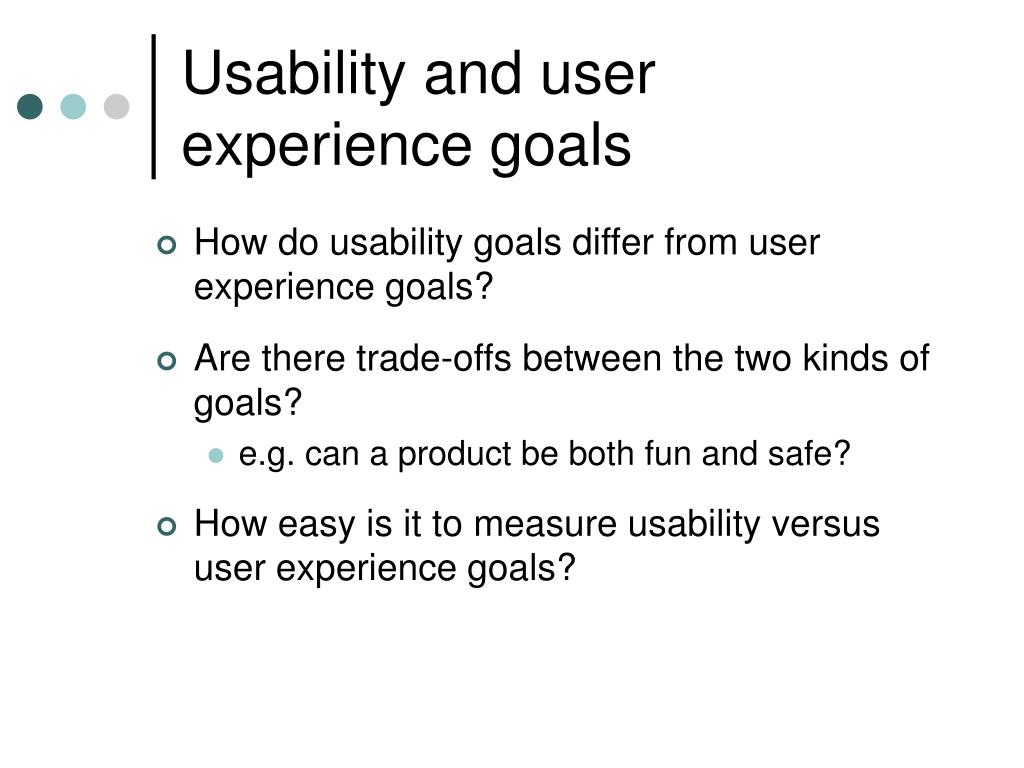 Usability and user experience goals

How do usability goals differ from user experience goals?

Are there trade-offs between the two kinds of goals?

e.g. can a product be both fun and safe?

How easy is it to measure usability versus user experience goals?